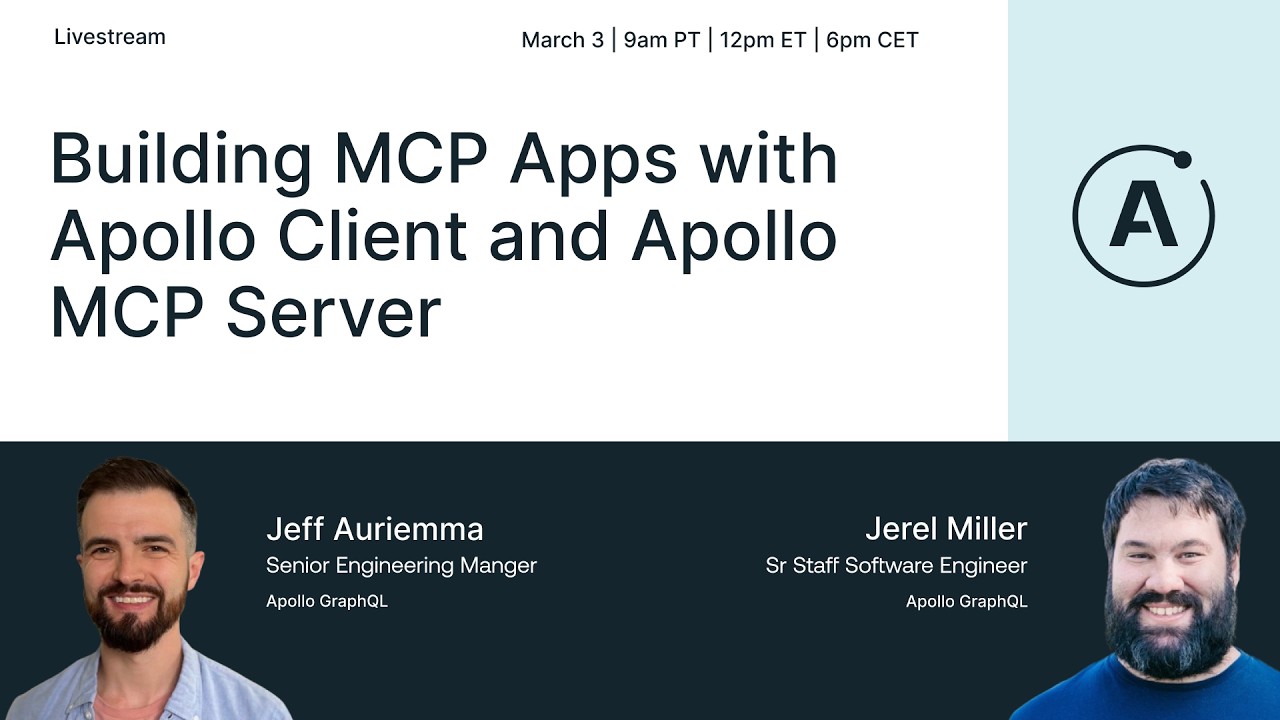 Livestream

March 3 | 9am PT | 12pm ET | 6pm CET

Building MCP Apps with Apollo Client and Apollo MCP Server

A

Jeff Auriemma
Senior Engineering Manger
Apollo GraphQL

Jerel Miller
Sr Staff Software Engineer
Apollo GraphQL